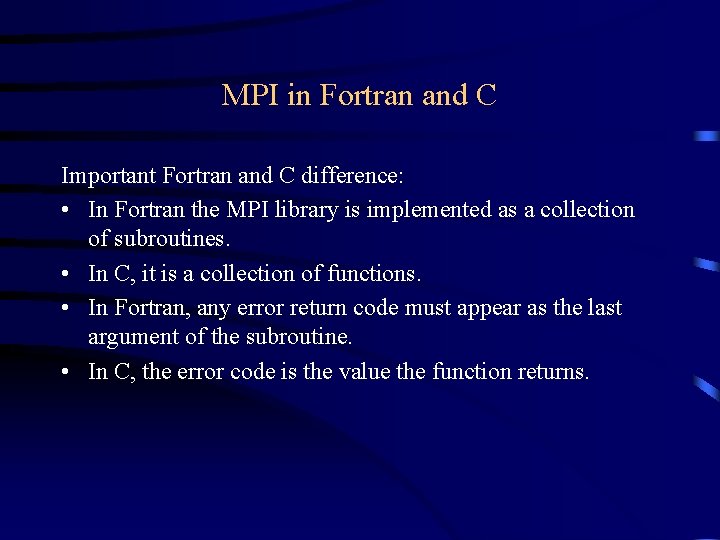 MPI in Fortran and C

Important Fortran and C difference:

• In Fortran the MPI library is implemented as a collection of subroutines.
• In C, it is a collection of functions.
• In Fortran, any error return code must appear as the last argument of the subroutine.
• In C, the error code is the value the function returns.